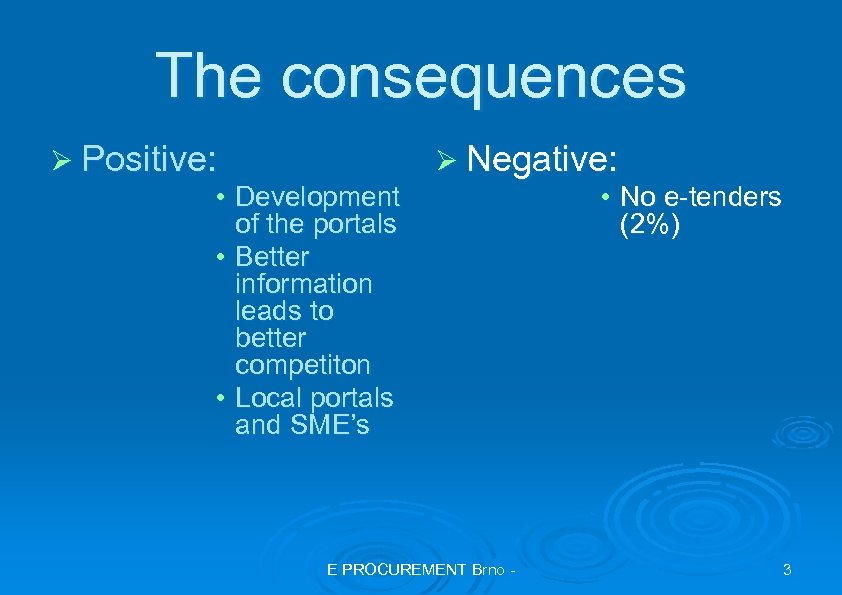 The consequences

➢ Positive:

• Development of the portals
• Better information leads to better competiton
• Local portals and SME's

➢ Negative:

• No e-tenders (2%)

E PROCUREMENT Brno -

3